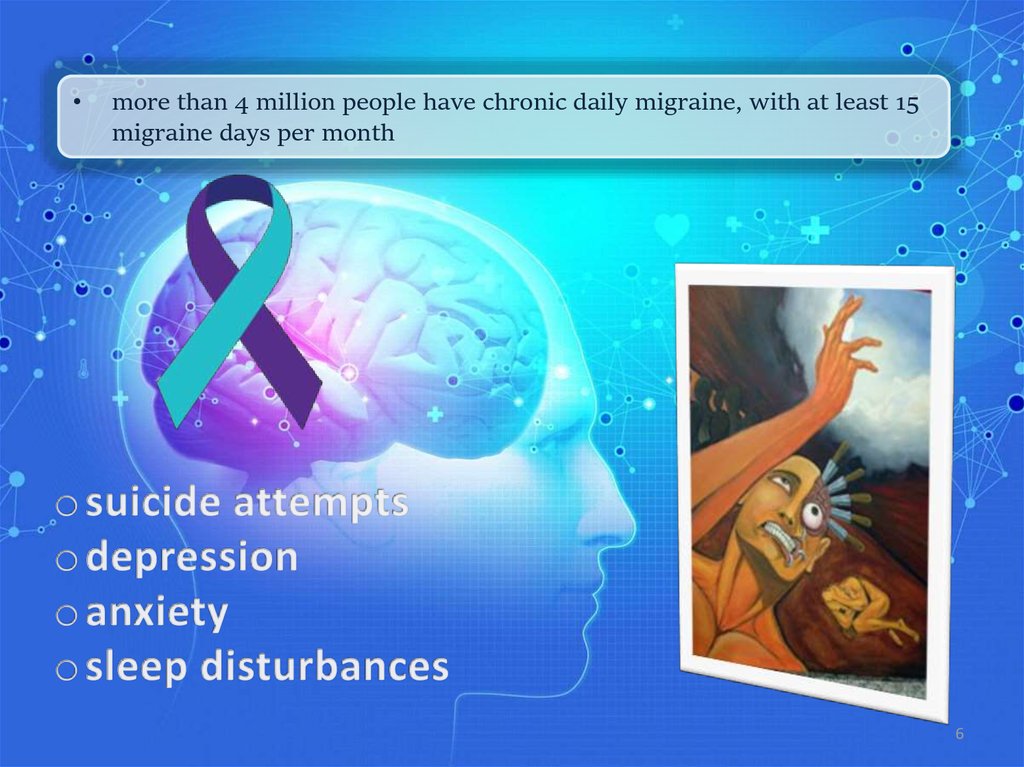 • more than 4 million people have chronic daily migraine, with at least 15 migraine days per month

o suicide attempts
o depression
o anxiety
o sleep disturbances

6